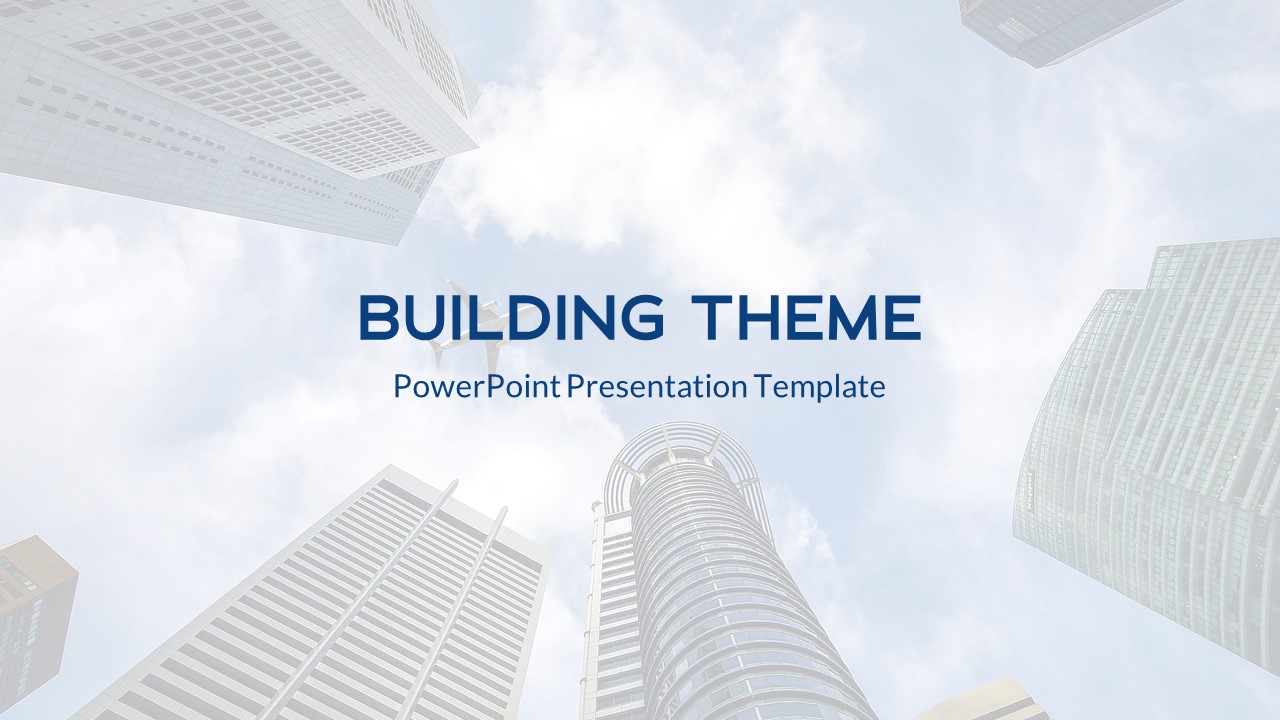 BUILDING THEME

PowerPoint Presentation Template